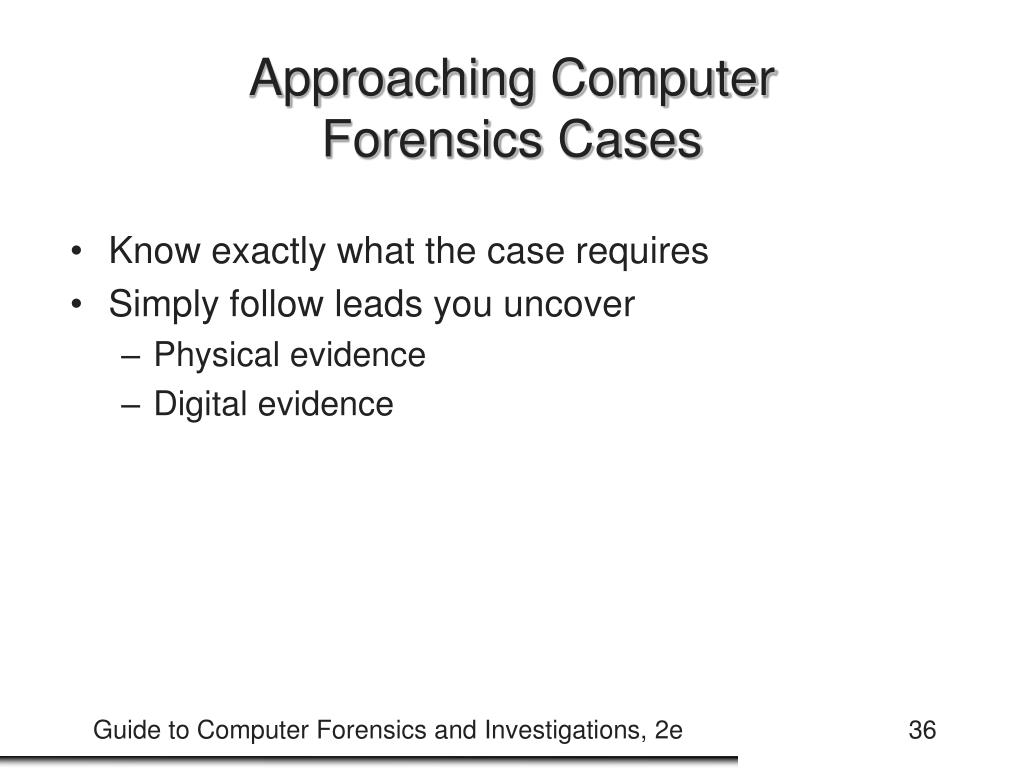 Approaching Computer Forensics Cases

• Know exactly what the case requires
• Simply follow leads you uncover
– Physical evidence
– Digital evidence

Guide to Computer Forensics and Investigations, 2e

36